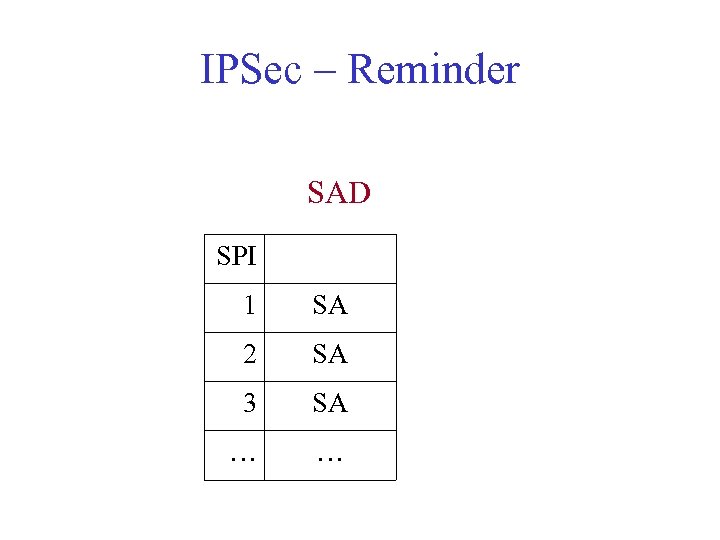 IPSec – Reminder

SAD

| SPI |  |
|---|---|
| 1 | SA |
| 2 | SA |
| 3 | SA |
| … | … |